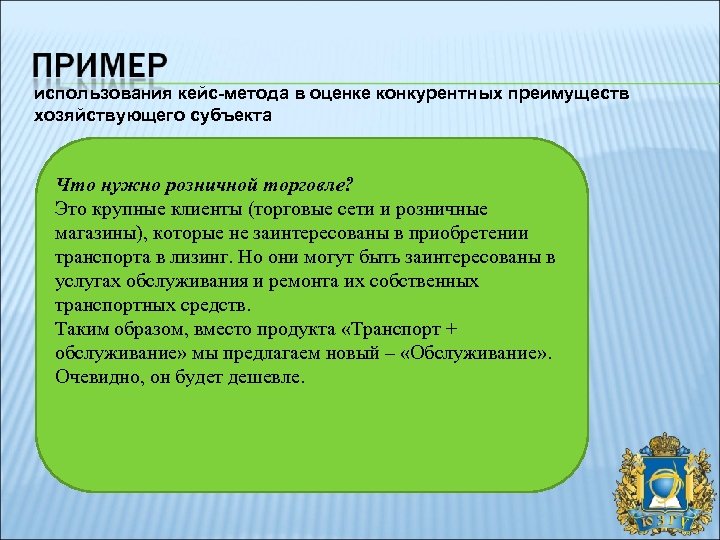 ПРИМЕР
использования кейс-метода в оценке конкурентных преимуществ хозяйствующего субъекта

Что нужно розничной торговле?
Это крупные клиенты (торговые сети и розничные магазины), которые не заинтересованы в приобретении транспорта в лизинг. Но они могут быть заинтересованы в услугах обслуживания и ремонта их собственных транспортных средств.
Таким образом, вместо продукта «Транспорт + обслуживание» мы предлагаем новый – «Обслуживание». Очевидно, он будет дешевле.

ЮЗГУ